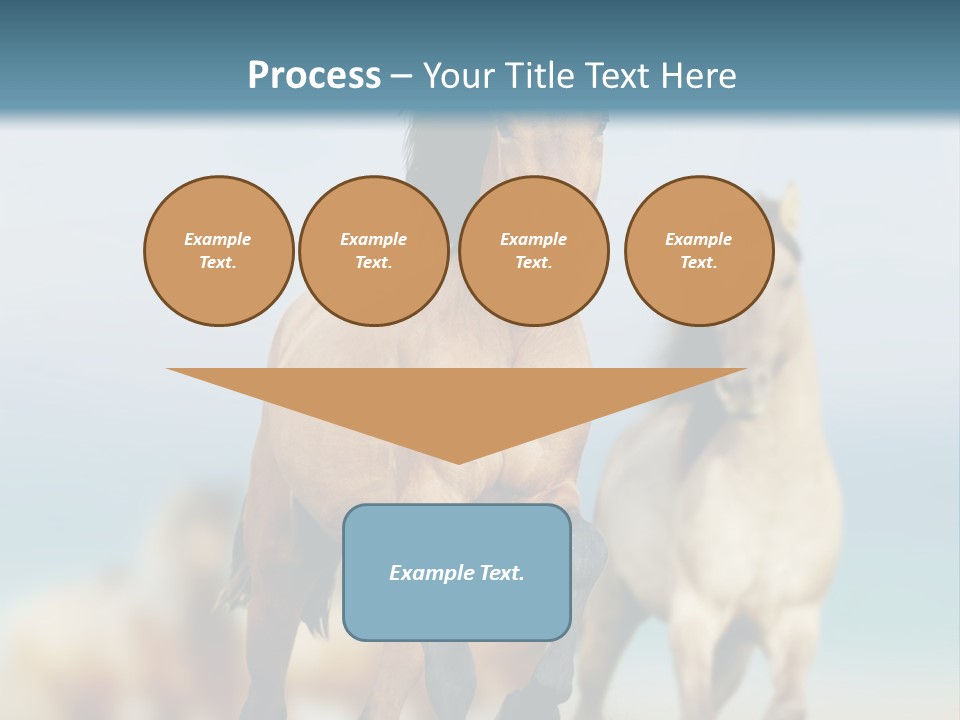 Process – Your Title Text Here

Example Text.

Example Text.

Example Text.

Example Text.

Example Text.